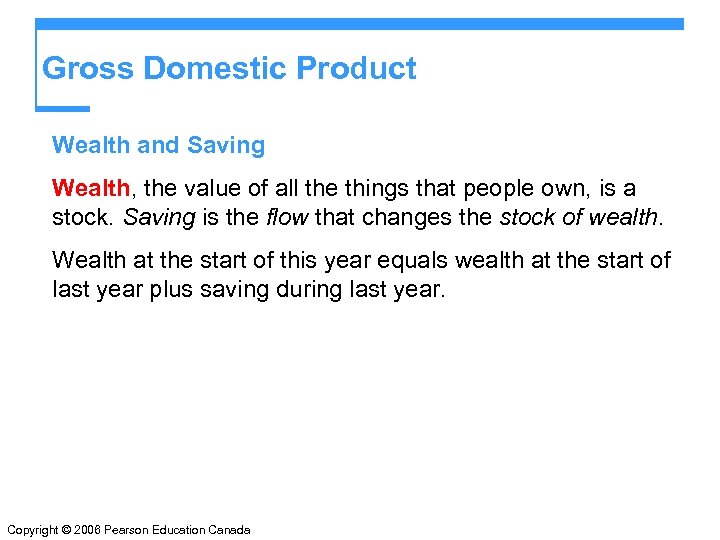 Gross Domestic Product

Wealth and Saving

Wealth, the value of all the things that people own, is a stock. Saving is the flow that changes the stock of wealth.

Wealth at the start of this year equals wealth at the start of last year plus saving during last year.

Copyright © 2006 Pearson Education Canada